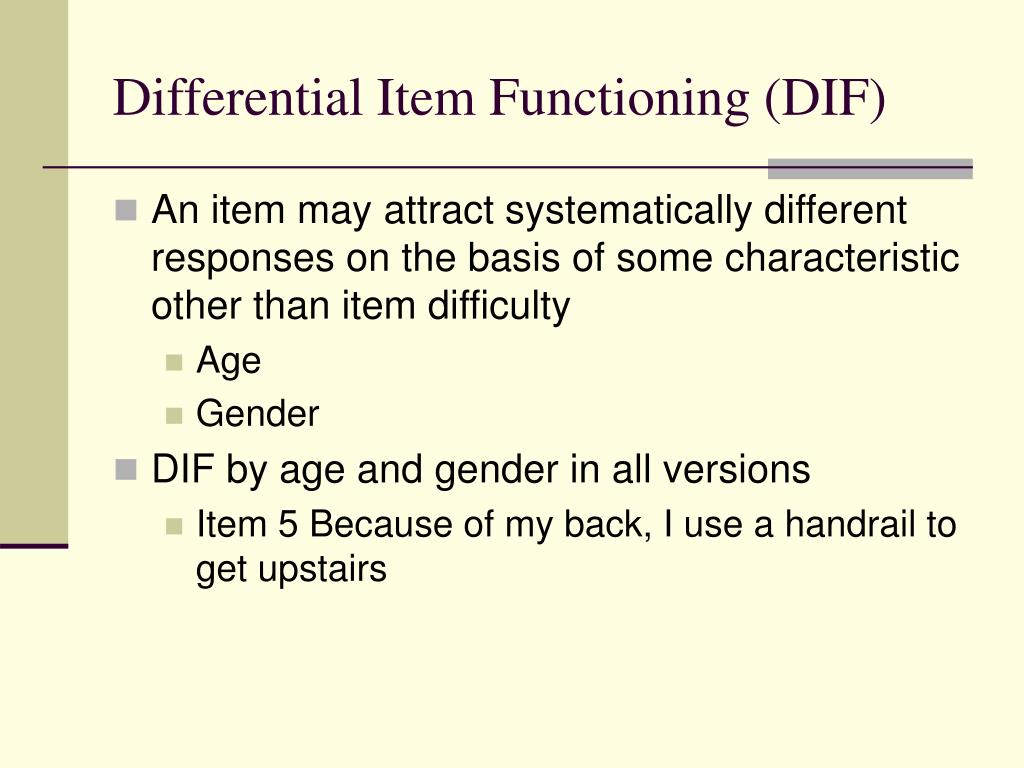 Differential Item Functioning (DIF)

An item may attract systematically different responses on the basis of some characteristic other than item difficulty

Age

Gender

DIF by age and gender in all versions

Item 5 Because of my back, I use a handrail to get upstairs